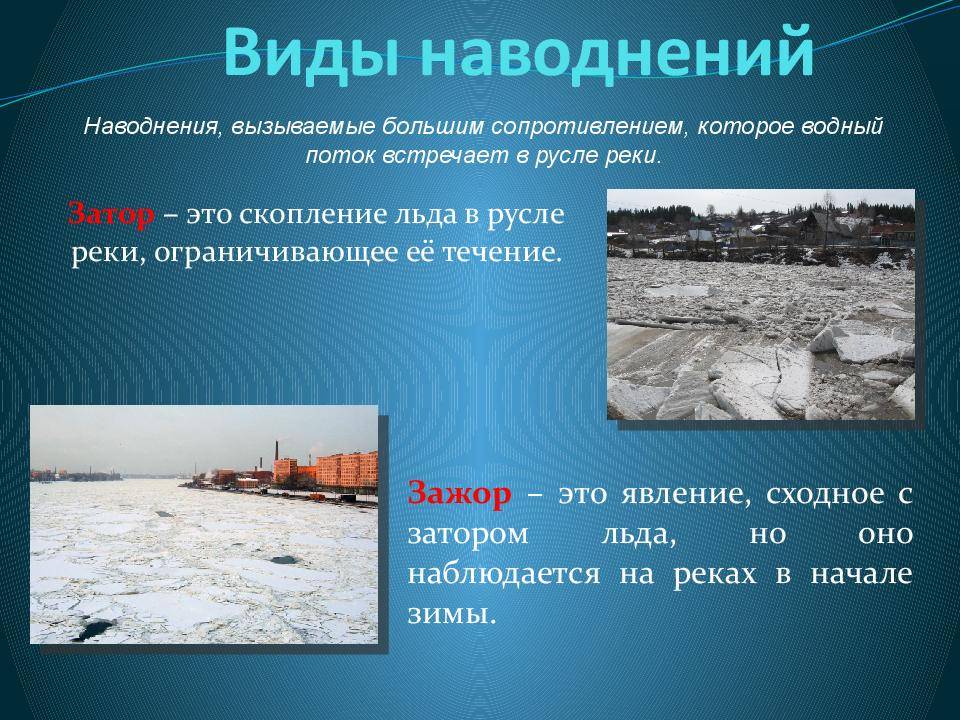 Виды наводнений

Наводнения, вызываемые большим сопротивлением, которое водный поток встречает в русле реки.

Затор – это скопление льда в русле реки, ограничивающее её течение.

Зажор – это явление, сходное с затором льда, но оно наблюдается на реках в начале зимы.